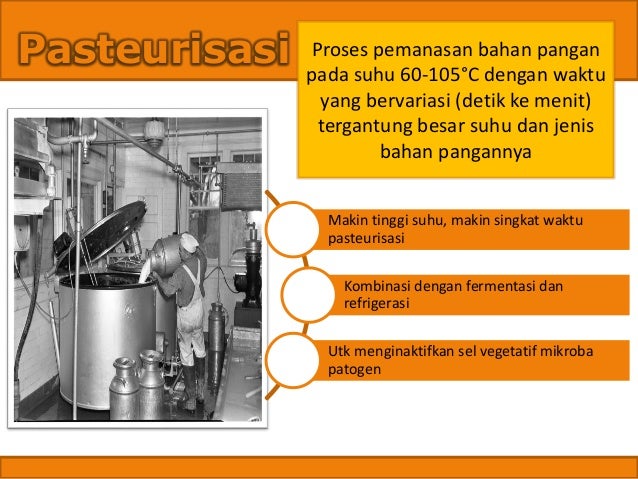 Pasteurisasi

Proses pemanasan bahan pangan pada suhu 60-105°C dengan waktu yang bervariasi (detik ke menit) tergantung besar suhu dan jenis bahan pangannya

Makin tinggi suhu, makin singkat waktu pasteurisasi

Kombinasi dengan fermentasi dan refrigerasi

Utk menginaktifkan sel vegetatif mikroba patogen